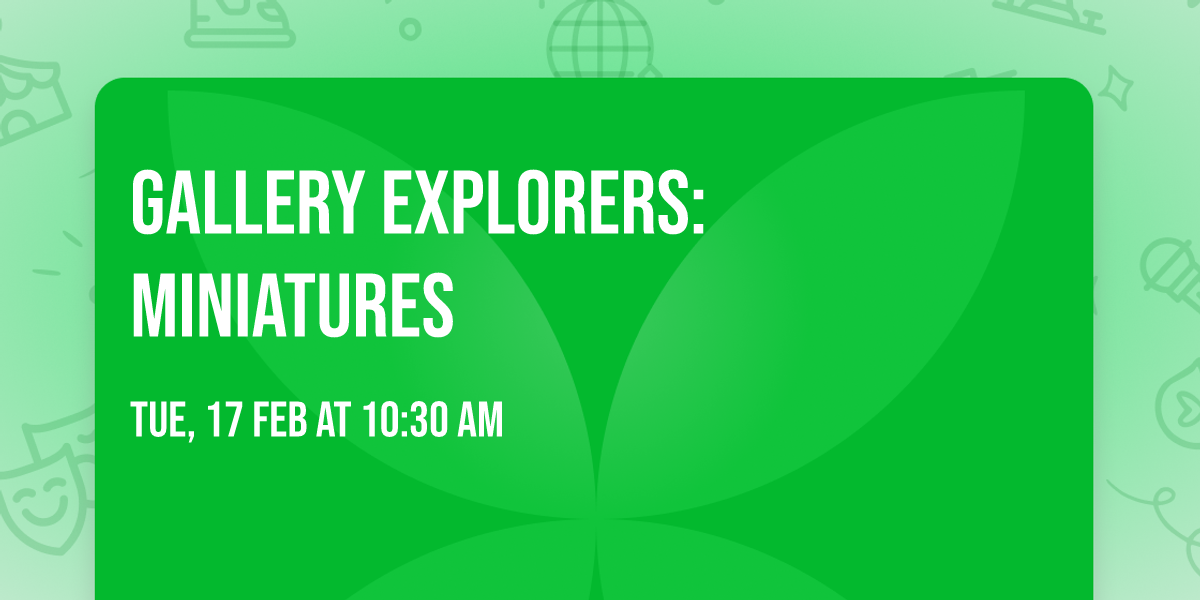 GALLERY EXPLORERS: MINIATURES

TUE, 17 FEB AT 10:30 AM